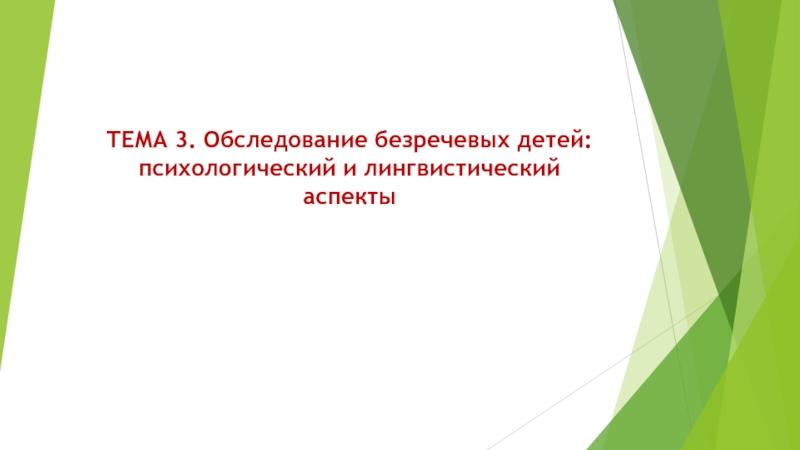 ТЕМА 3. Обследование безречевых детей: психологический и лингвистический аспекты